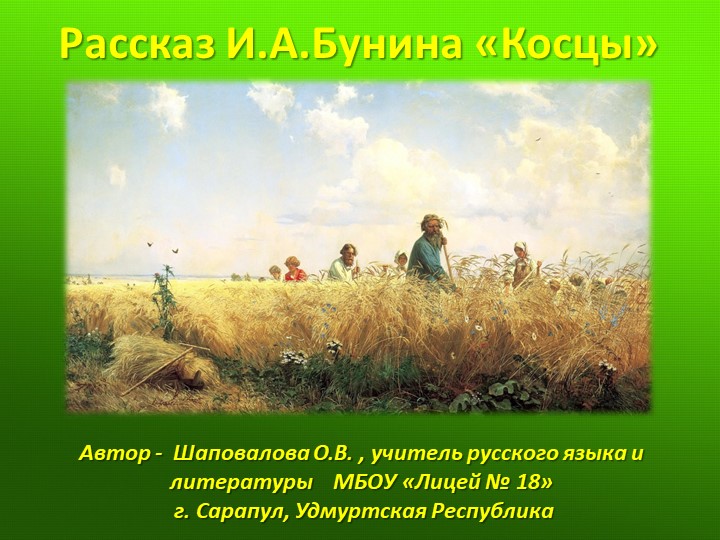 Рассказ И.А.Бунина «Косцы»

Автор - Шаповалова О.В. , учитель русского языка и литературы МБОУ «Лицей № 18» г. Сарапул, Удмуртская Республика